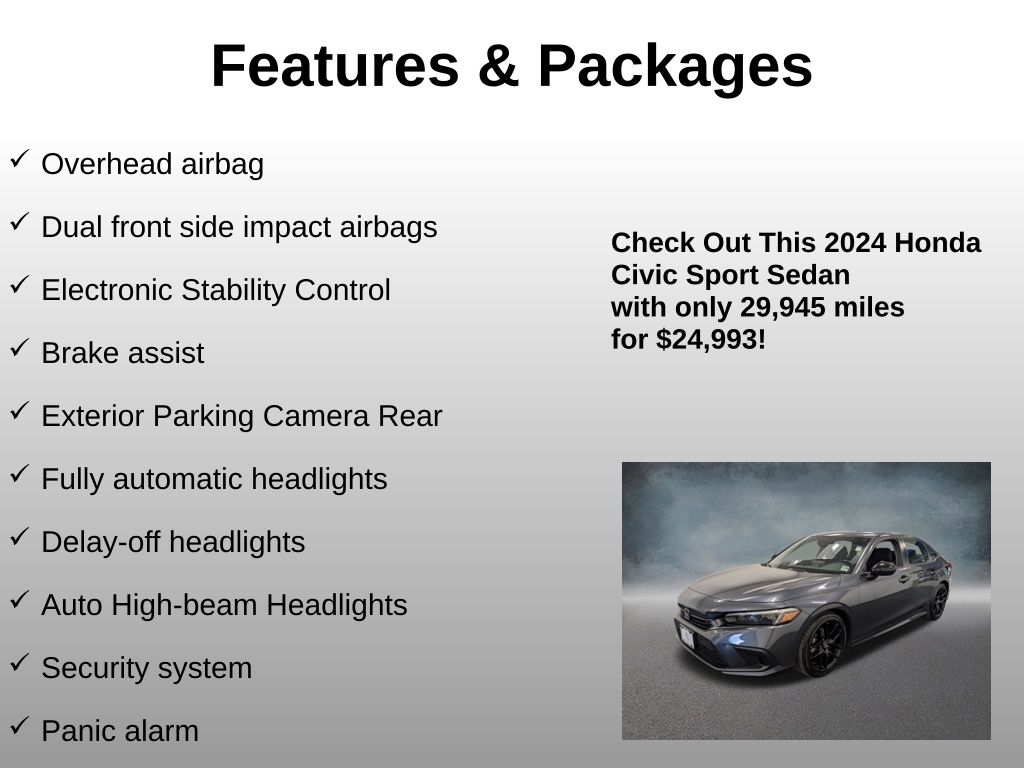 Features & Packages

✓ Overhead airbag

✓ Dual front side impact airbags

✓ Electronic Stability Control

✓ Brake assist

✓ Exterior Parking Camera Rear

✓ Fully automatic headlights

✓ Delay-off headlights

✓ Auto High-beam Headlights

✓ Security system

✓ Panic alarm

Check Out This 2024 Honda Civic Sport Sedan with only 29,945 miles for $24,993!